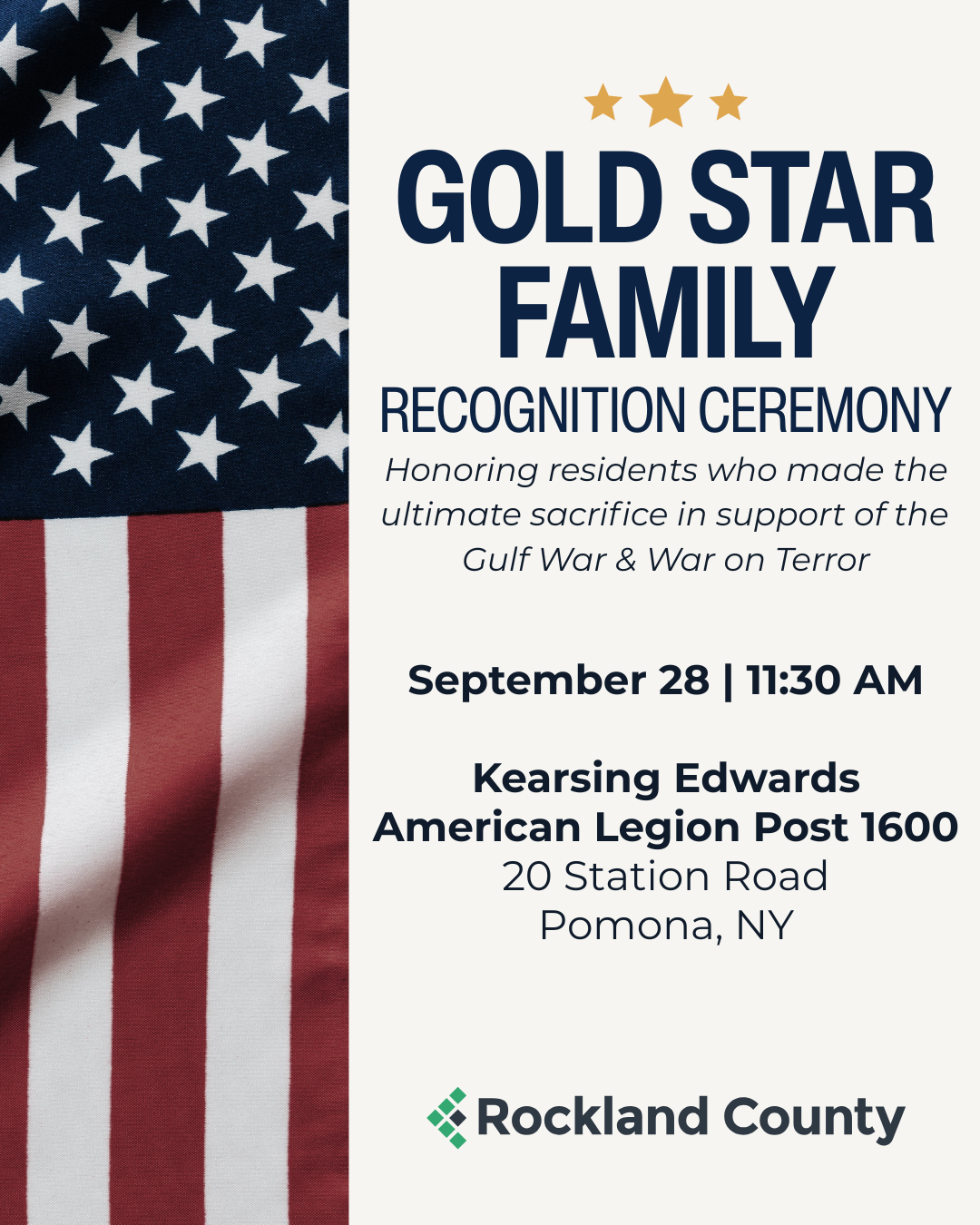 GOLD STAR FAMILY
RECOGNITION CEREMONY

Honoring residents who made the ultimate sacrifice in support of the Gulf War & War on Terror

September 28 | 11:30 AM

Kearsing Edwards
American Legion Post 1600
20 Station Road
Pomona, NY

Rockland County